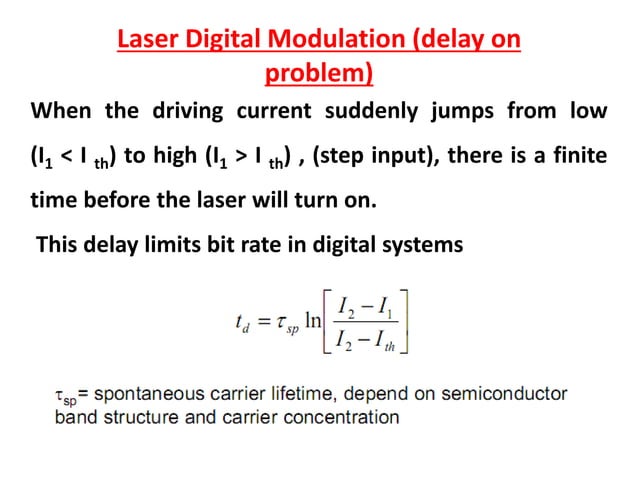 Laser Digital Modulation (delay on problem)

When the driving current suddenly jumps from low ($I_1 < I_{th}$) to high ($I_1 > I_{th}$) , (step input), there is a finite time before the laser will turn on.

This delay limits bit rate in digital systems

$t_d = \tau_{sp} \ln\left[\frac{I_2 - I_1}{I_2 - I_{th}}\right]$

$\tau_{sp}$= spontaneous carrier lifetime, depend on semiconductor band structure and carrier concentration